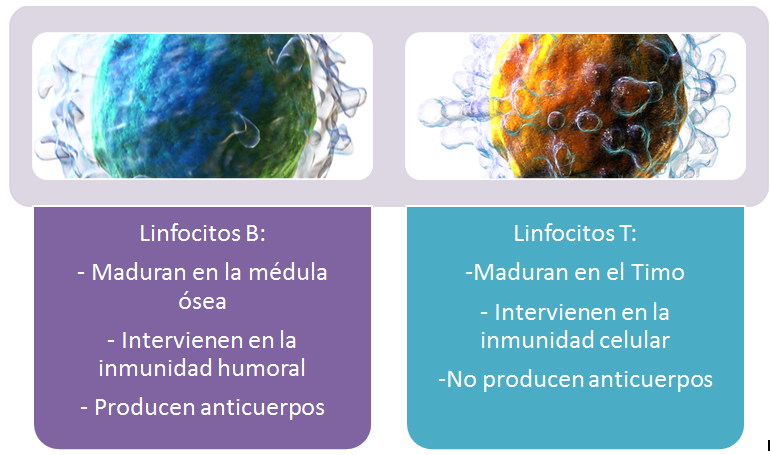 Linfocitos B:

- Maduran en la médula ósea

- Intervienen en la inmunidad humoral

- Producen anticuerpos

Linfocitos T:

-Maduran en el Timo

- Intervienen en la inmunidad celular

-No producen anticuerpos